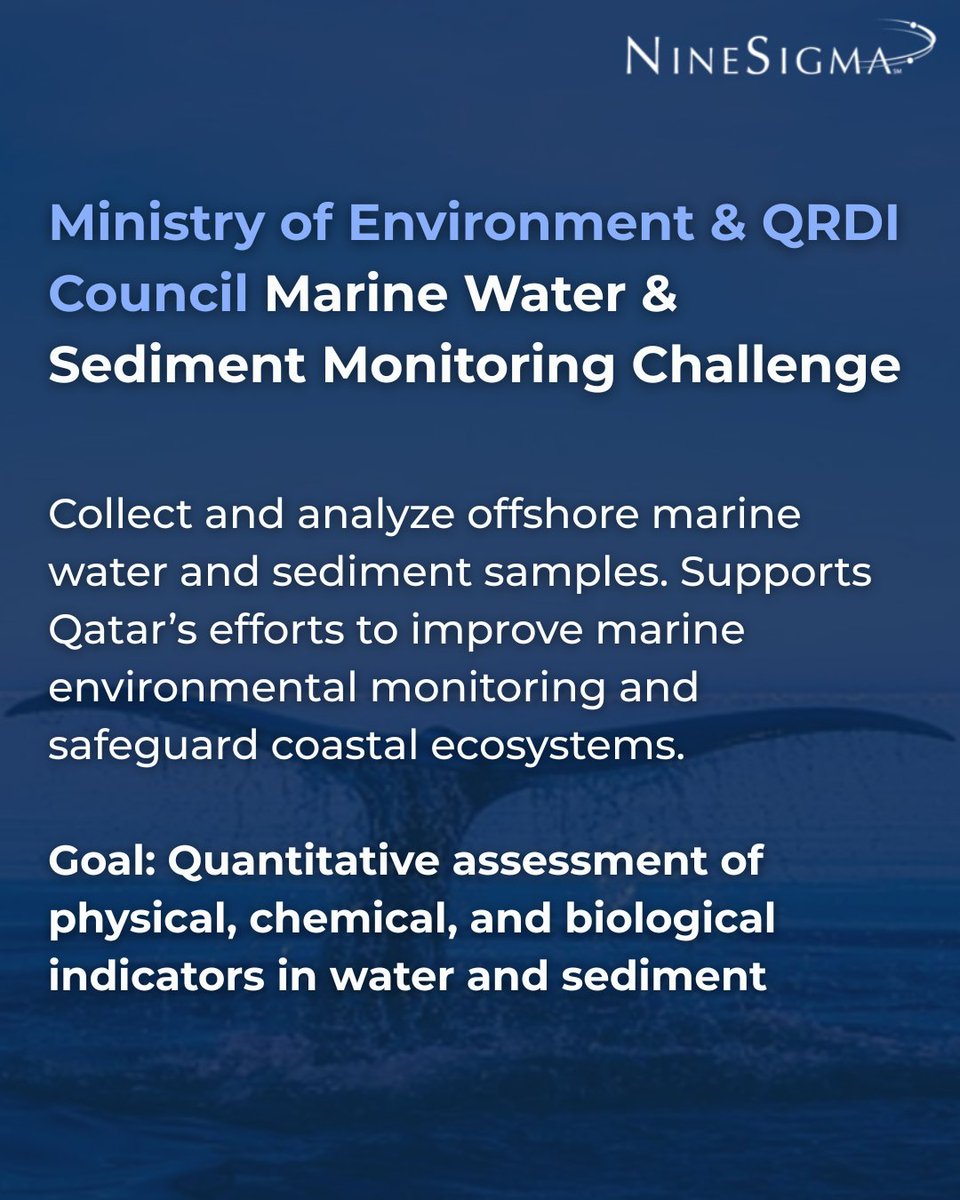 NINESIGMA

Ministry of Environment & QRDI Council Marine Water & Sediment Monitoring Challenge

Collect and analyze offshore marine water and sediment samples. Supports Qatar's efforts to improve marine environmental monitoring and safeguard coastal ecosystems.

Goal: Quantitative assessment of physical, chemical, and biological indicators in water and sediment